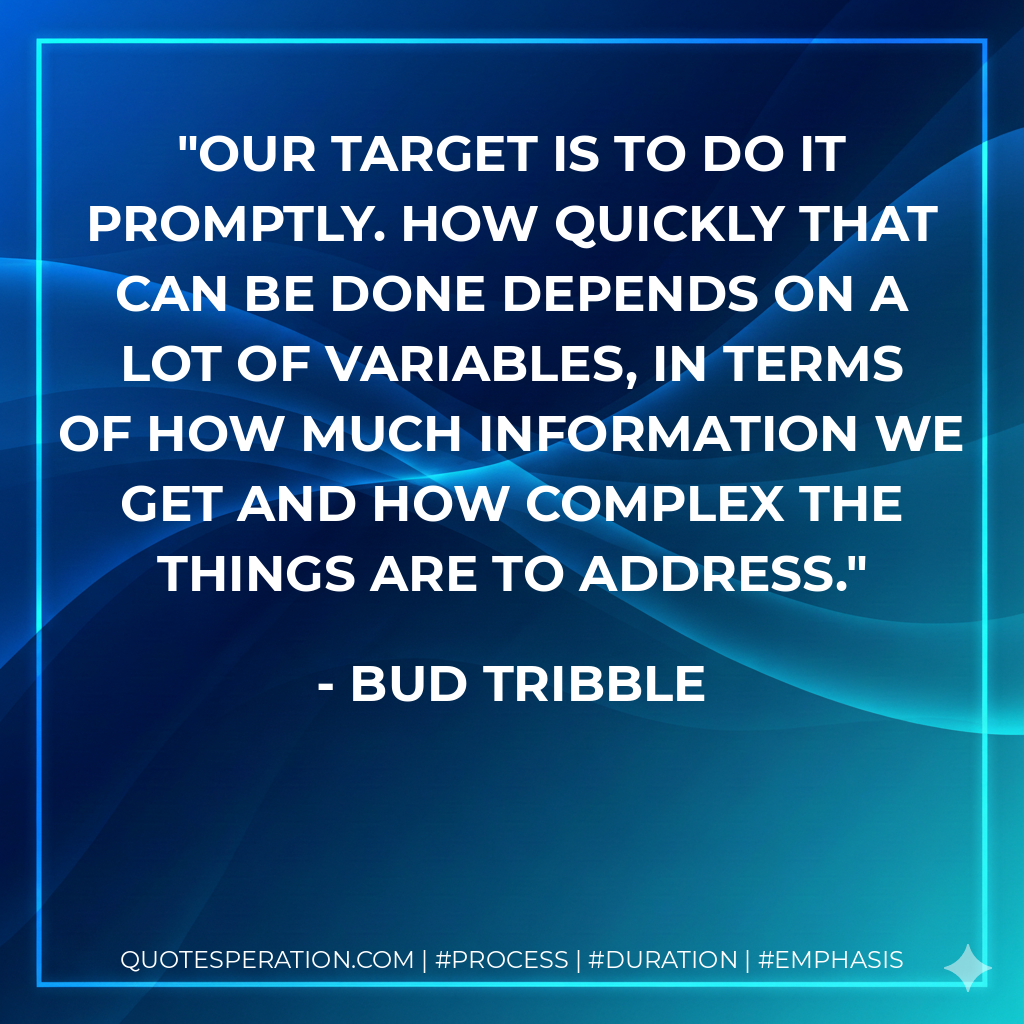 "OUR TARGET IS TO DO IT PROMPTLY. HOW QUICKLY THAT CAN BE DONE DEPENDS ON A LOT OF VARIABLES, IN TERMS OF HOW MUCH INFORMATION WE GET AND HOW COMPLEX THE THINGS ARE TO ADDRESS."

- BUD TRIBBLE

QUOTESPERATION.COM | #PROCESS | #DURATION | #EMPHASIS